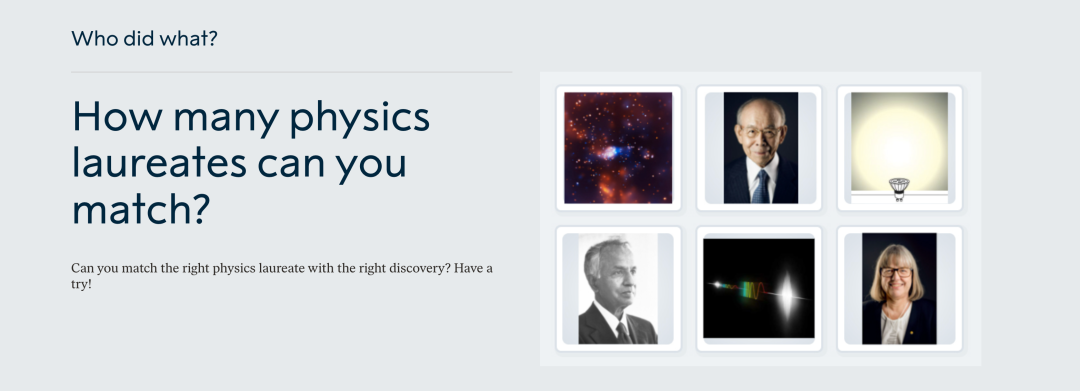 Who did what?

How many physics laureates can you match?

Can you match the right physics laureate with the right discovery? Have a try!